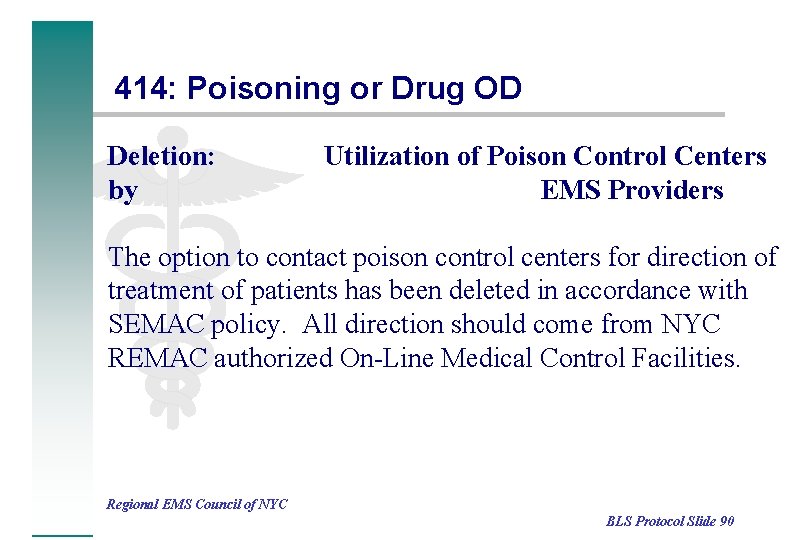 414: Poisoning or Drug OD

Deletion: Utilization of Poison Control Centers by EMS Providers

The option to contact poison control centers for direction of treatment of patients has been deleted in accordance with SEMAC policy. All direction should come from NYC REMAC authorized On-Line Medical Control Facilities.

Regional EMS Council of NYC

BLS Protocol Slide 90